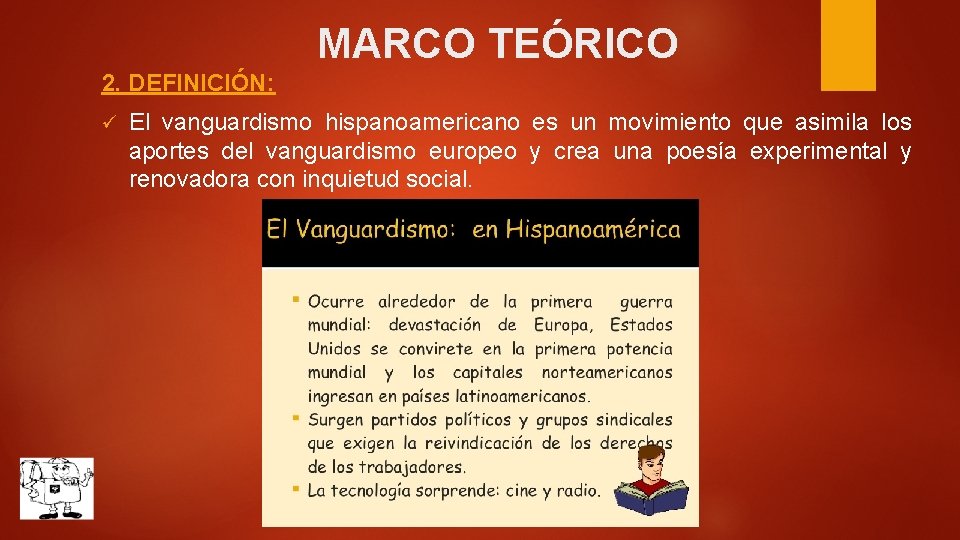 MARCO TEÓRICO

2. DEFINICIÓN:

✓ El vanguardismo hispanoamericano es un movimiento que asimila los aportes del vanguardismo europeo y crea una poesía experimental y renovadora con inquietud social.

El Vanguardismo: en Hispanoamérica

▪ Ocurre alrededor de la primera guerra mundial: devastación de Europa, Estados Unidos se convirete en la primera potencia mundial y los capitales norteamericanos ingresan en países latinoamericanos.
▪ Surgen partidos políticos y grupos sindicales que exigen la reivindicación de los derechos de los trabajadores.
▪ La tecnología sorprende: cine y radio.